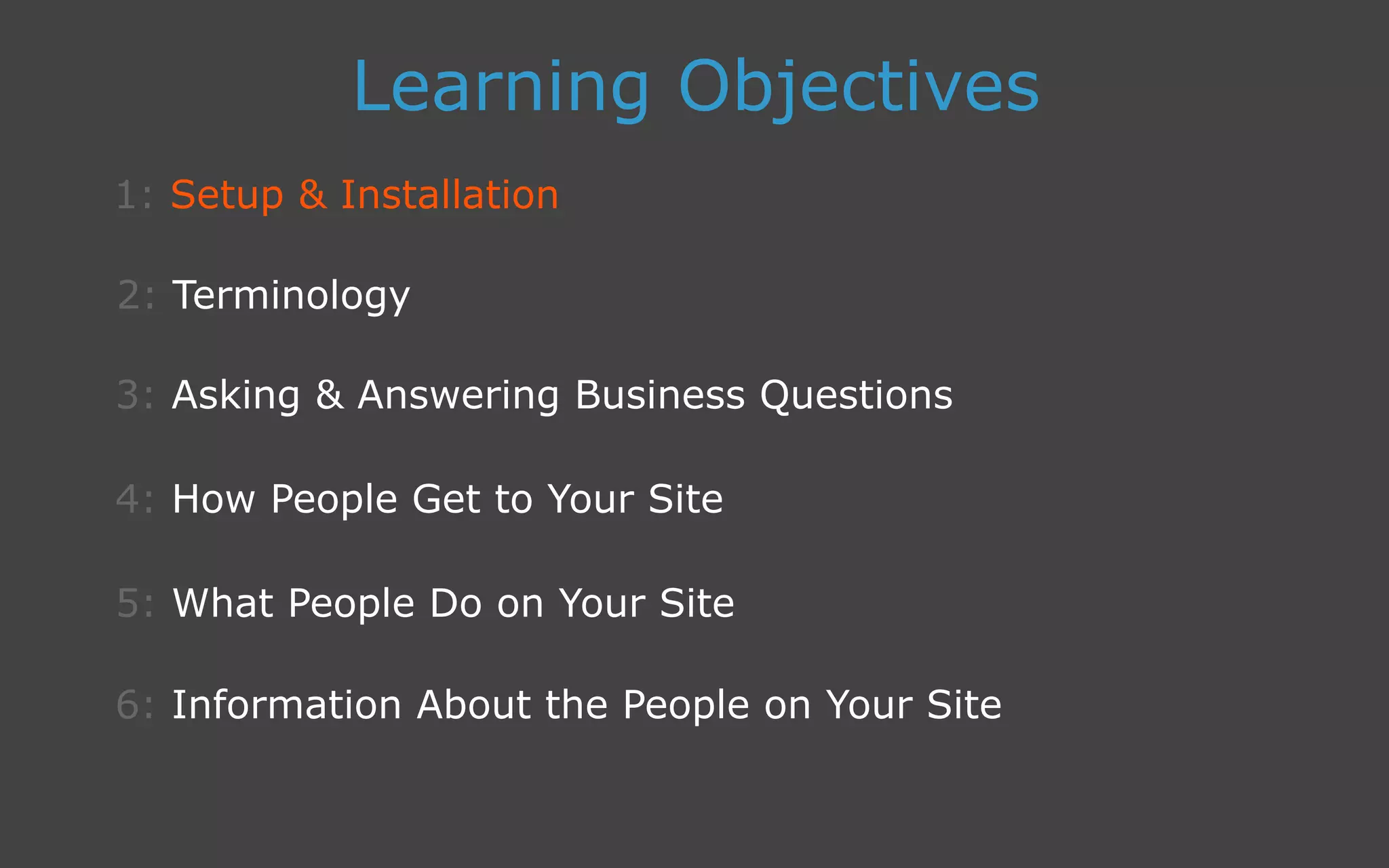 Learning Objectives

1: Setup & Installation

2: Terminology

3: Asking & Answering Business Questions

4: How People Get to Your Site

5: What People Do on Your Site

6: Information About the People on Your Site